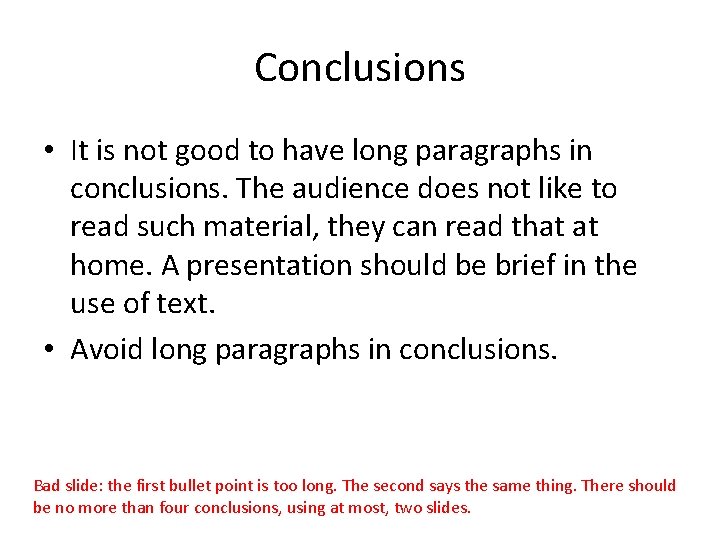 Conclusions

• It is not good to have long paragraphs in conclusions. The audience does not like to read such material, they can read that at home. A presentation should be brief in the use of text.

• Avoid long paragraphs in conclusions.

Bad slide: the first bullet point is too long. The second says the same thing. There should be no more than four conclusions, using at most, two slides.